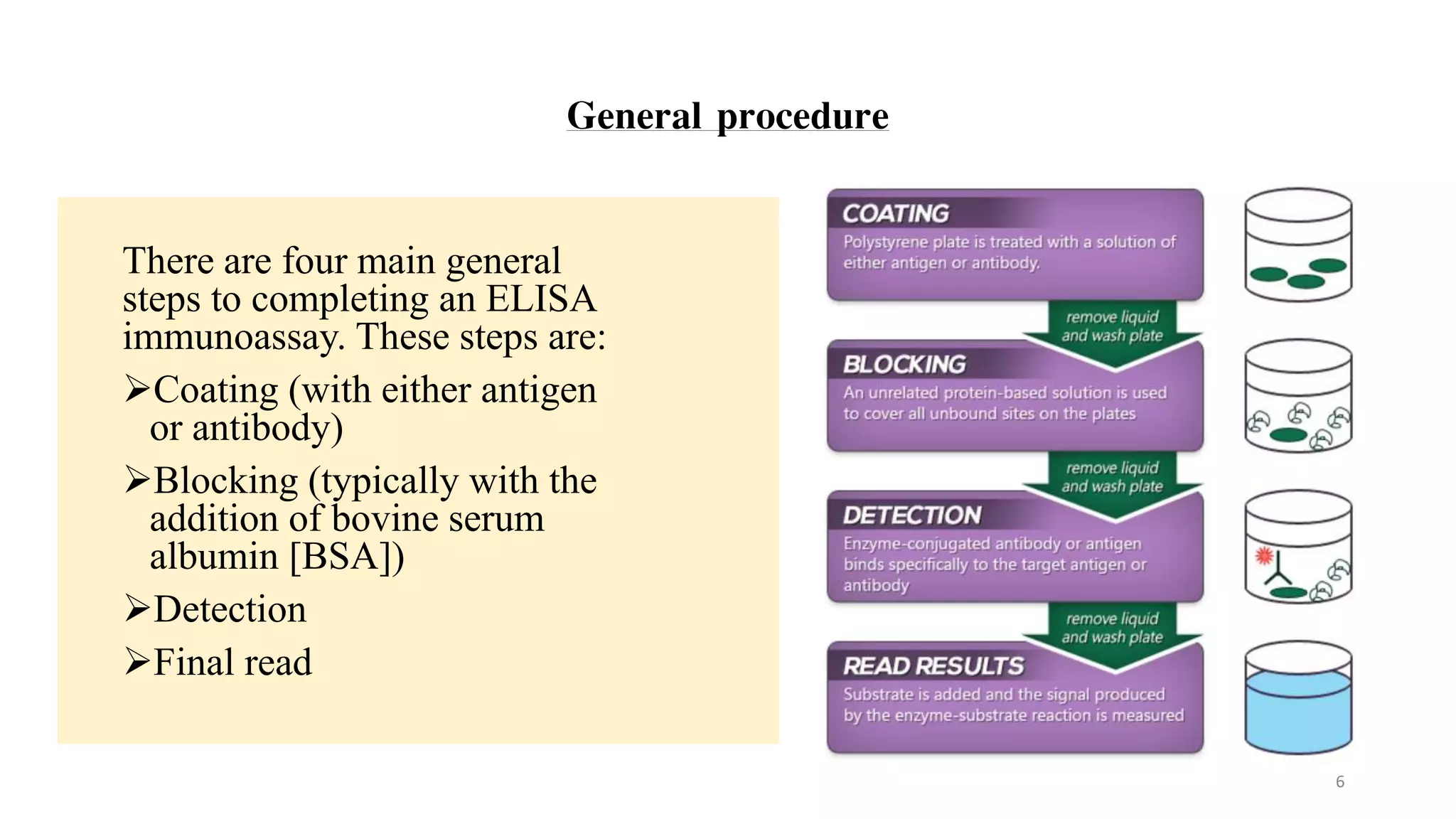 General procedure

There are four main general steps to completing an ELISA immunoassay. These steps are:

➢Coating (with either antigen or antibody)

➢Blocking (typically with the addition of bovine serum albumin [BSA])

➢Detection

➢Final read

COATING
Polystyrene plate is treated with a solution of either antigen or antibody.

remove liquid and wash plate

BLOCKING
An unrelated protein-based solution is used to cover all unbound sites on the plates

remove liquid and wash plate

DETECTION
Enzyme-conjugated antibody or antigen binds specifically to the target antigen or antibody

remove liquid and wash plate

READ RESULTS
Substrate is added and the signal produced by the enzyme-substrate reaction is measured

6